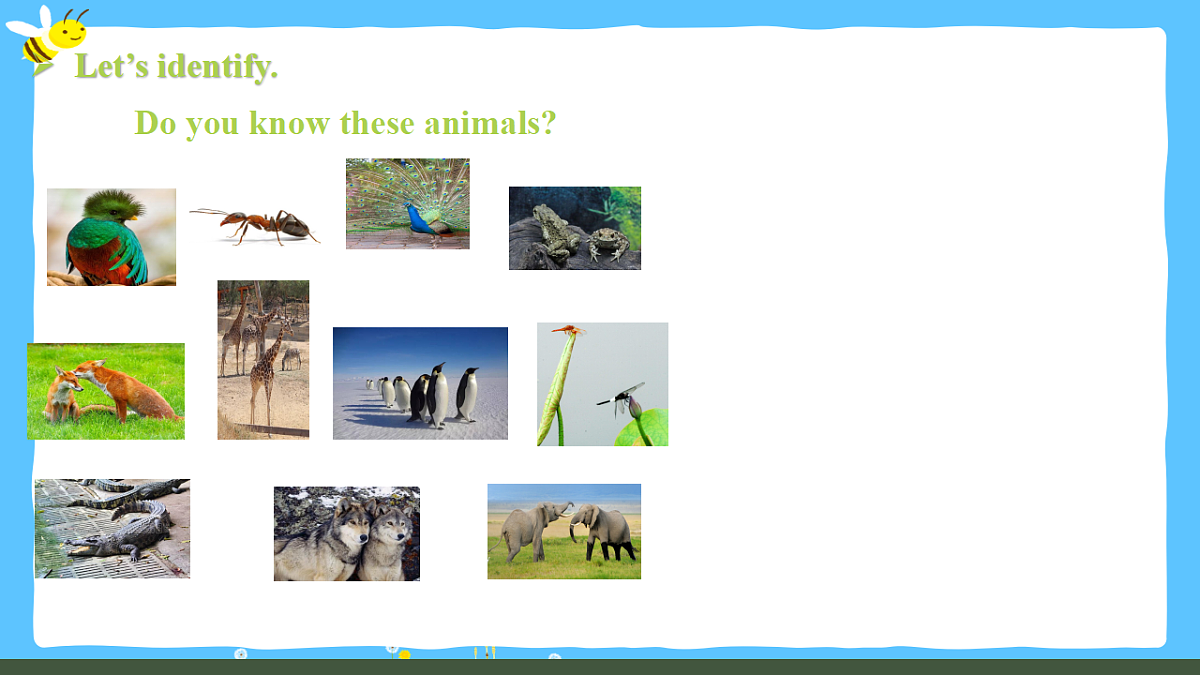 Let's identify.

Do you know these animals?